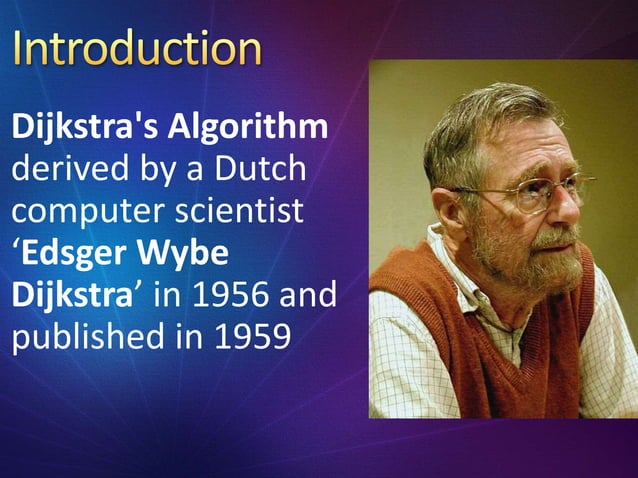 Introduction

Dijkstra's Algorithm derived by a Dutch computer scientist ‘Edsger Wybe Dijkstra’ in 1956 and published in 1959